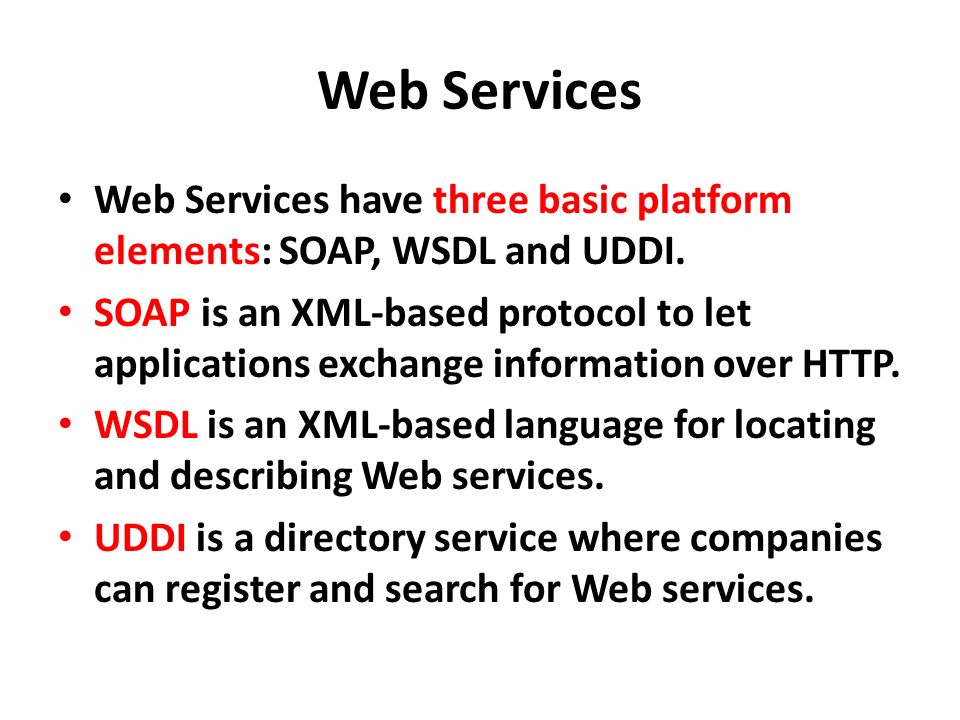 Web Services

• Web Services have three basic platform elements: SOAP, WSDL and UDDI.
• SOAP is an XML-based protocol to let applications exchange information over HTTP.
• WSDL is an XML-based language for locating and describing Web services.
• UDDI is a directory service where companies can register and search for Web services.